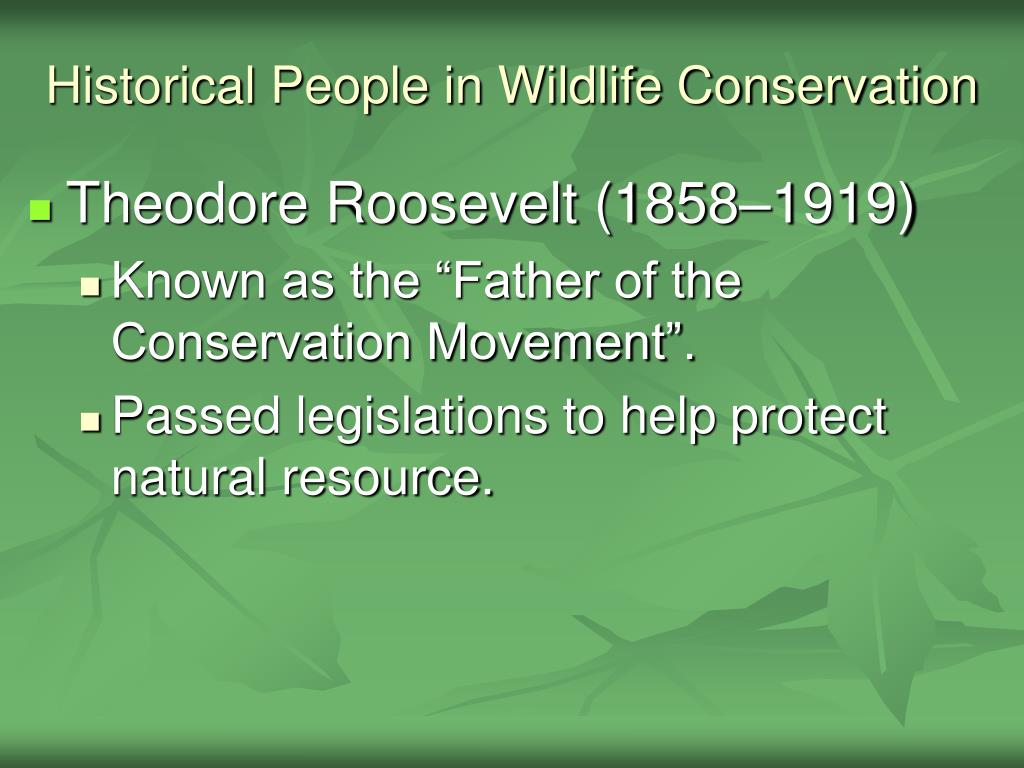 Historical People in Wildlife Conservation

Theodore Roosevelt (1858–1919)

Known as the “Father of the Conservation Movement”.

Passed legislations to help protect natural resource.